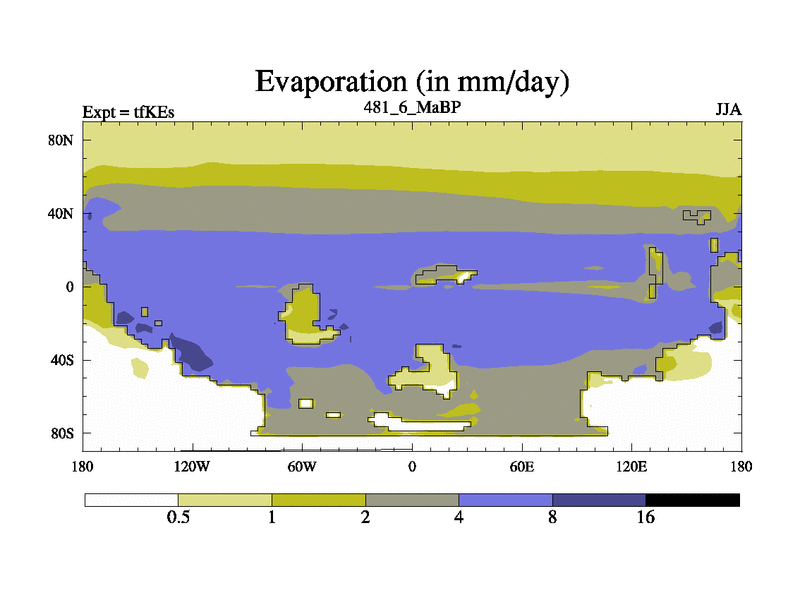 Evaporation (in mm/day)

Expt = tfKEs

481_6_MaBP

JJA

80N

40N

0

40S

80S

180

120W

60W

0

60E

120E

180

0.5

1

2

4

8

16